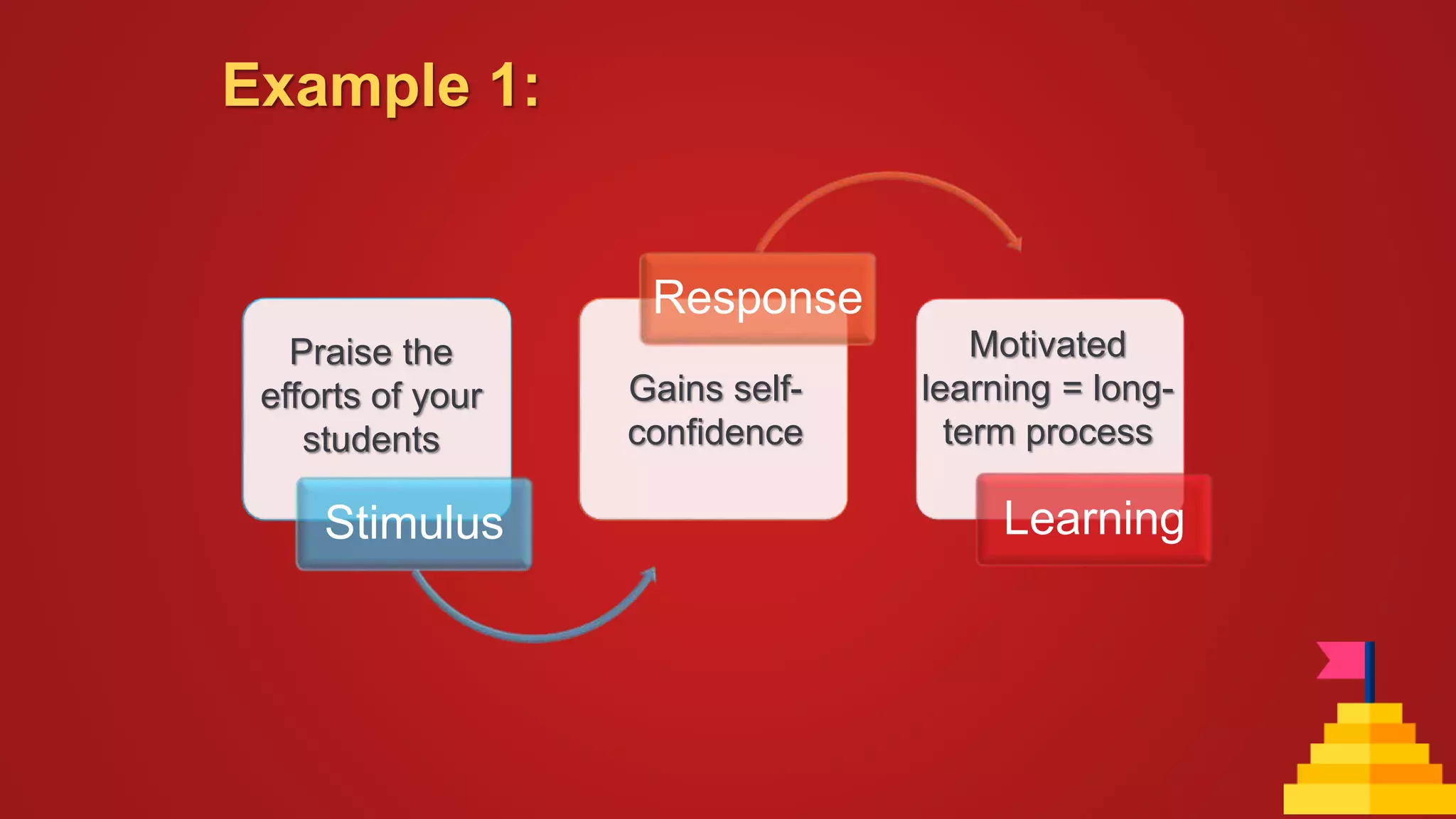 Example 1:

Praise the efforts of your students

Stimulus

Response

Gains self-confidence

Motivated learning = long-term process

Learning